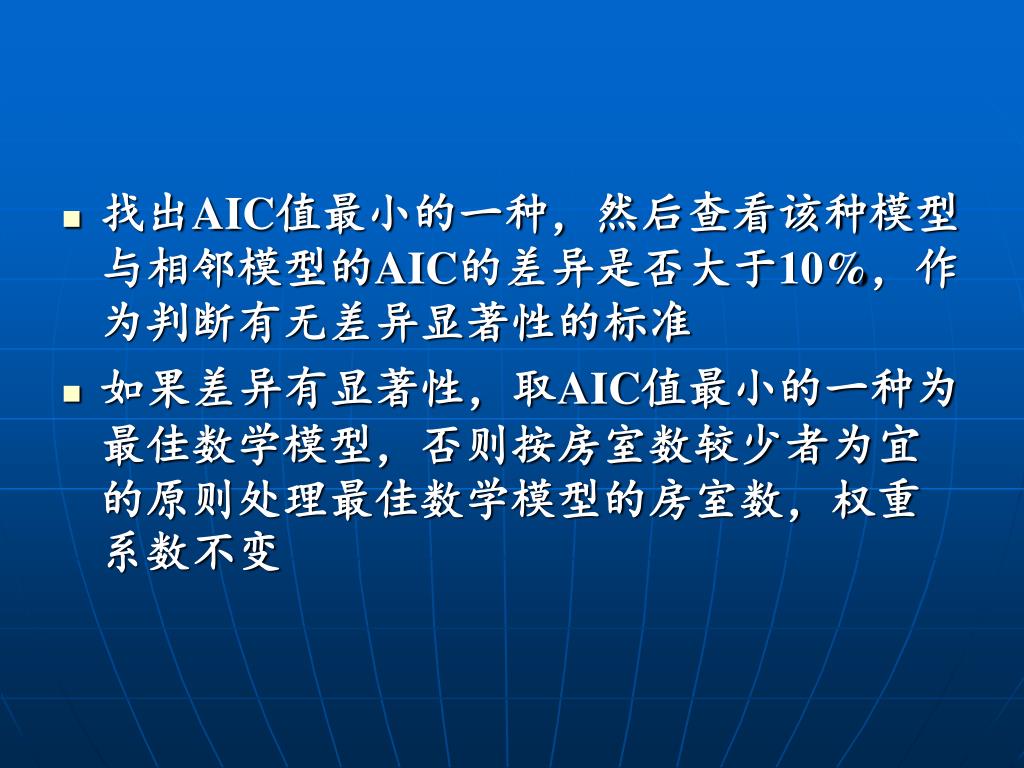 ■ 找出AIC值最小的一种，然后查看该种模型与相邻模型的AIC的差异是否大于10%，作为判断有无差异显著性的标准

■ 如果差异有显著性，取AIC值最小的一种为最佳数学模型，否则按房室数较少者为宜的原则处理最佳数学模型的房室数，权重系数不变